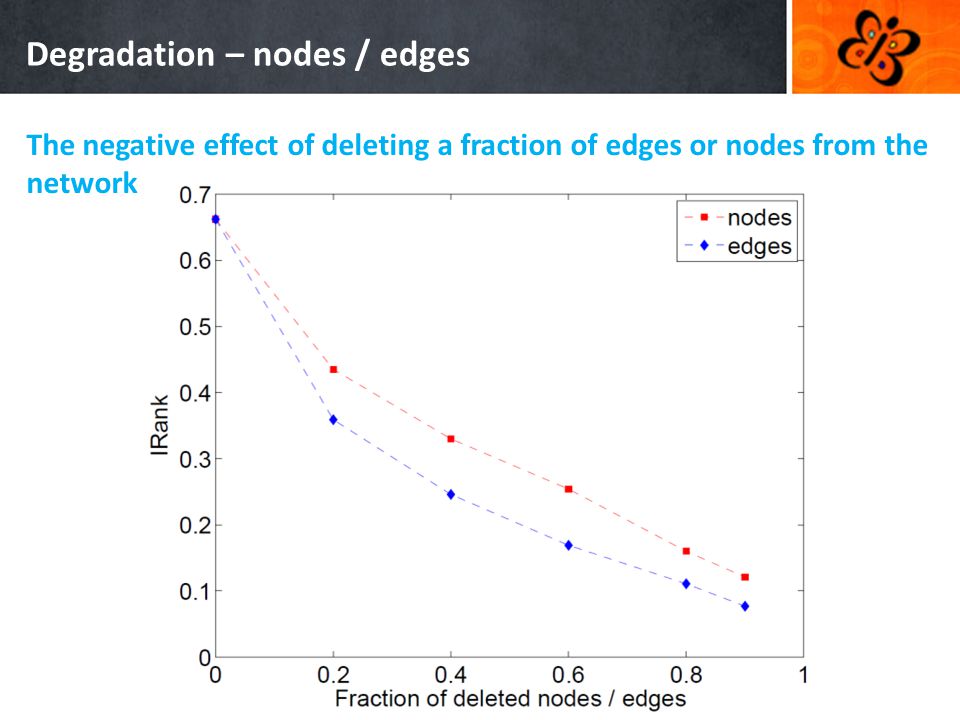 Degradation – nodes / edges

The negative effect of deleting a fraction of edges or nodes from the network

nodes
edges

0.7
0.6
0.5
0.4
0.3
0.2
0.1
0

IRank

0
0.2
0.4
0.6
0.8
1

Fraction of deleted nodes / edges